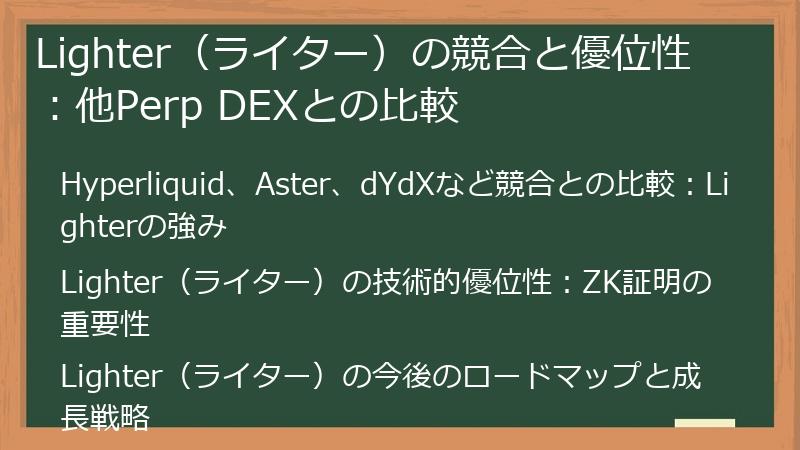 Lighter（ライター）の競合と優位性：他Perp DEXとの比較

Hyperliquid、Aster、dYdXなど競合との比較：Lighterの強み

Lighter（ライター）の技術的優位性：ZK証明の重要性

Lighter（ライター）の今後のロードマップと成長戦略